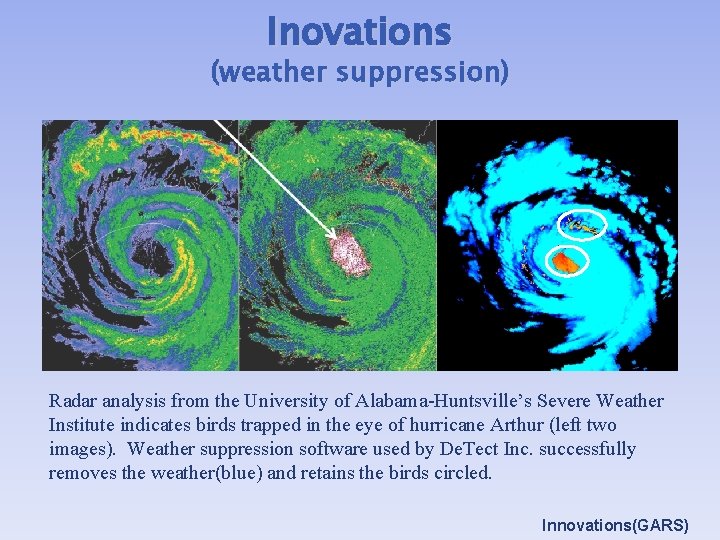 Inovations
(weather suppression)

Radar analysis from the University of Alabama-Huntsville's Severe Weather Institute indicates birds trapped in the eye of hurricane Arthur (left two images). Weather suppression software used by DeTect Inc. successfully removes the weather(blue) and retains the birds circled.

Innovations(GARS)